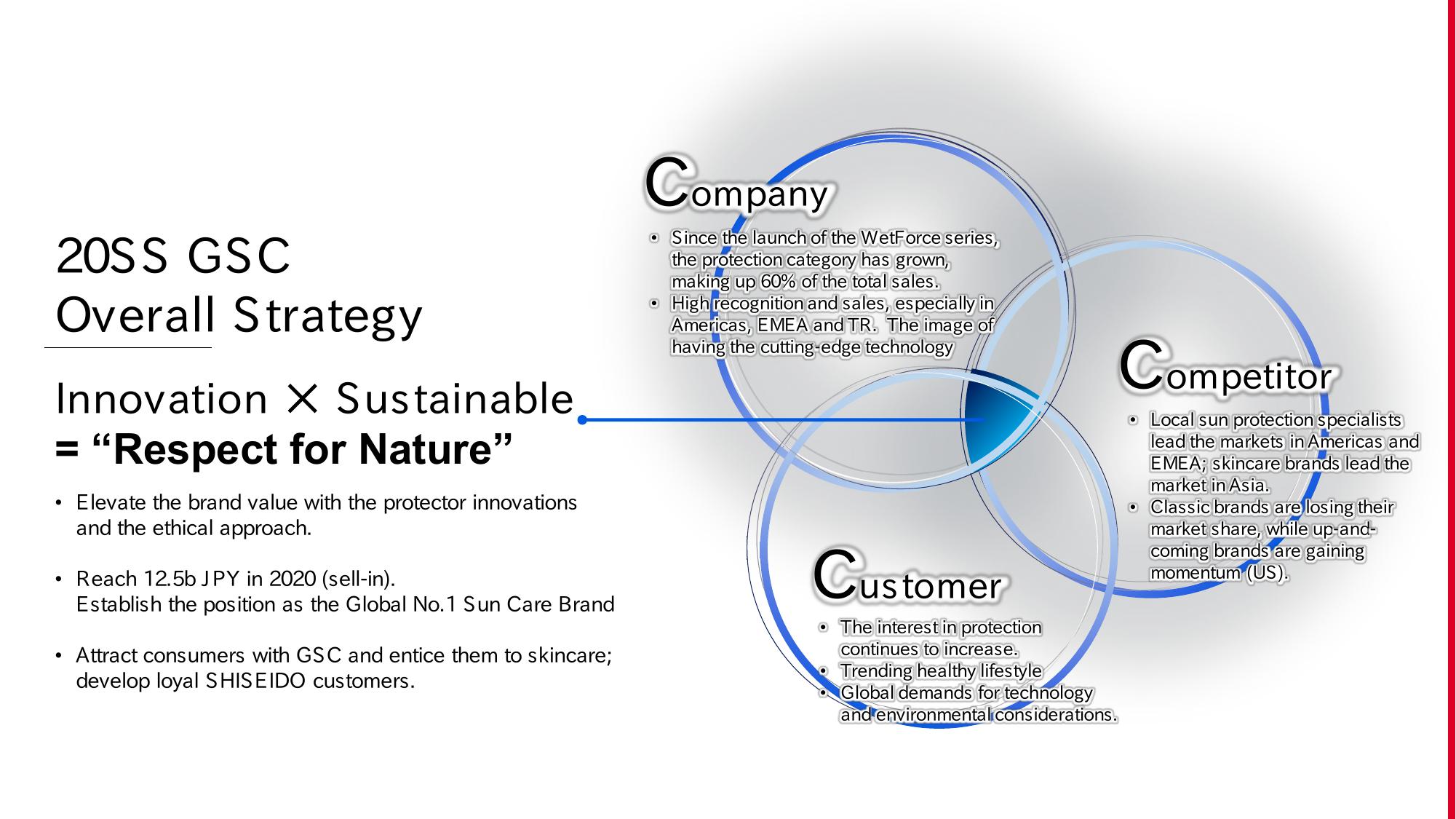 20SS GSC
Overall Strategy

Innovation × Sustainable
= “Respect for Nature”

• Elevate the brand value with the protector innovations and the ethical approach.

• Reach 12.5b JPY in 2020 (sell-in).
Establish the position as the Global No.1 Sun Care Brand

• Attract consumers with GSC and entice them to skincare; develop loyal SHISEIDO customers.

Company

• Since the launch of the WetForce series, the protection category has grown, making up 60% of the total sales.
• High recognition and sales, especially in Americas, EMEA and TR. The image of having the cutting-edge technology

Competitor

• Local sun protection specialists lead the markets in Americas and EMEA; skincare brands lead the market in Asia.
• Classic brands are losing their market share, while up-and-coming brands are gaining momentum (US).

Customer

• The interest in protection continues to increase.
• Trending healthy lifestyle
• Global demands for technology and environmental considerations.